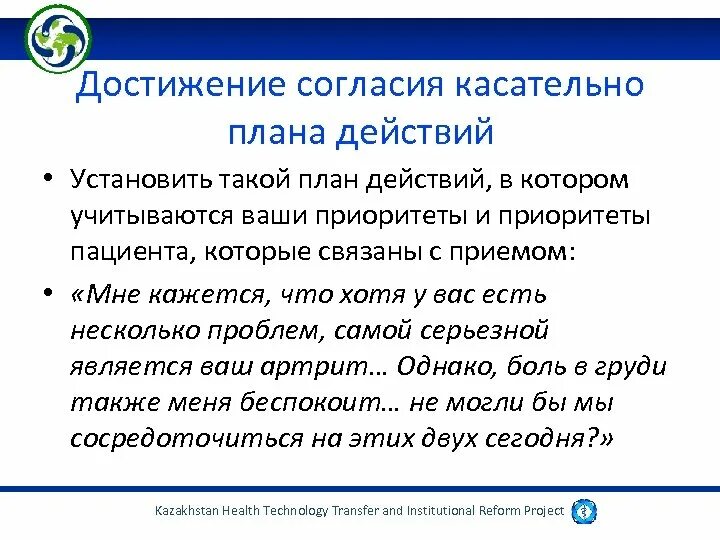 Достижение согласия касательно плана действий

• Установить такой план действий, в котором учитываются ваши приоритеты и приоритеты пациента, которые связаны с приемом:

• «Мне кажется, что хотя у вас есть несколько проблем, самой серьезной является ваш артрит… Однако, боль в груди также меня беспокоит… не могли бы мы сосредоточиться на этих двух сегодня?»

Kazakhstan Health Technology Transfer and Institutional Reform Project